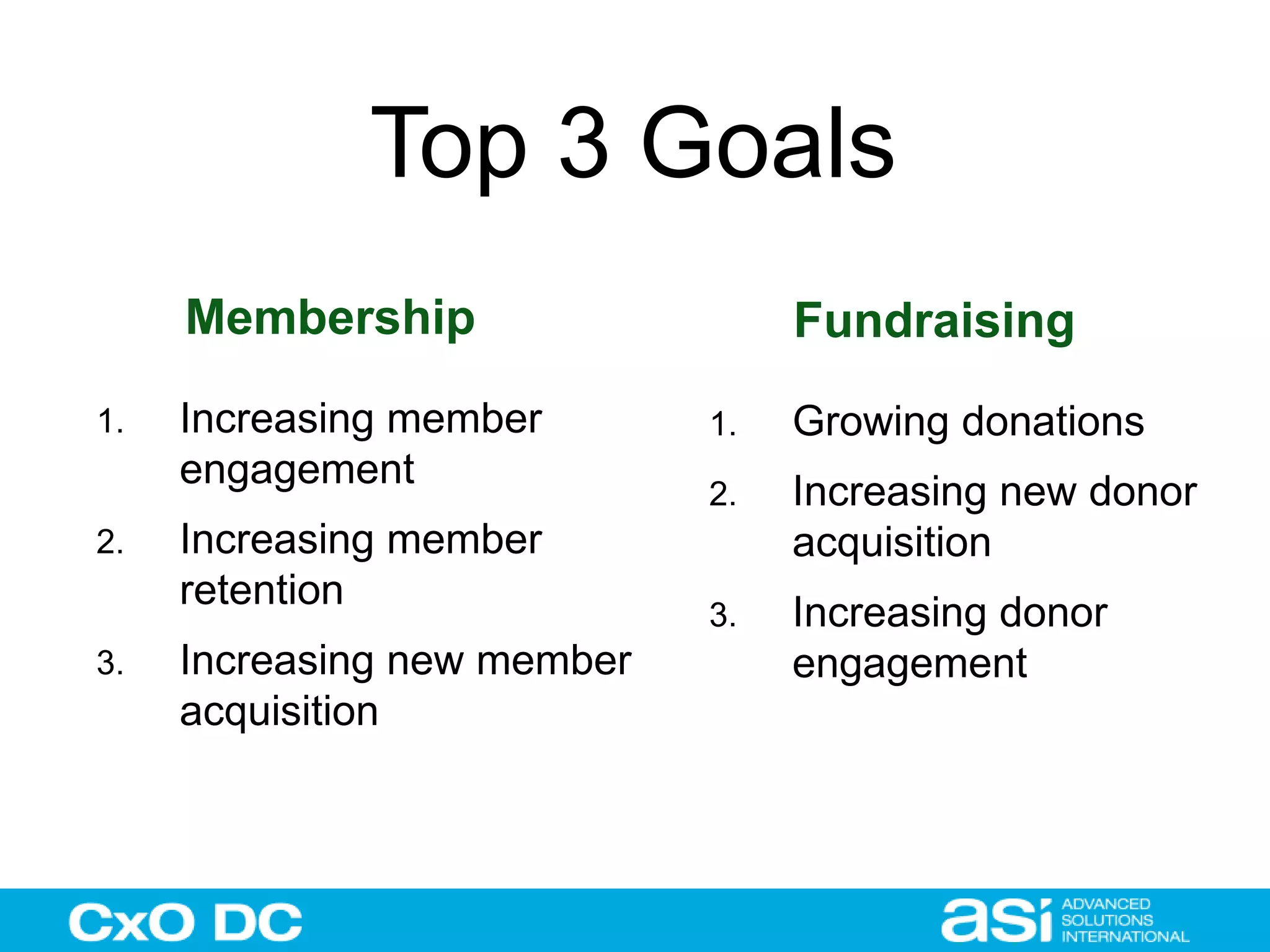 Top 3 Goals

Membership

1. Increasing member engagement
2. Increasing member retention
3. Increasing new member acquisition

Fundraising

1. Growing donations
2. Increasing new donor acquisition
3. Increasing donor engagement

CxO DC

asi ADVANCED SOLUTIONS INTERNATIONAL